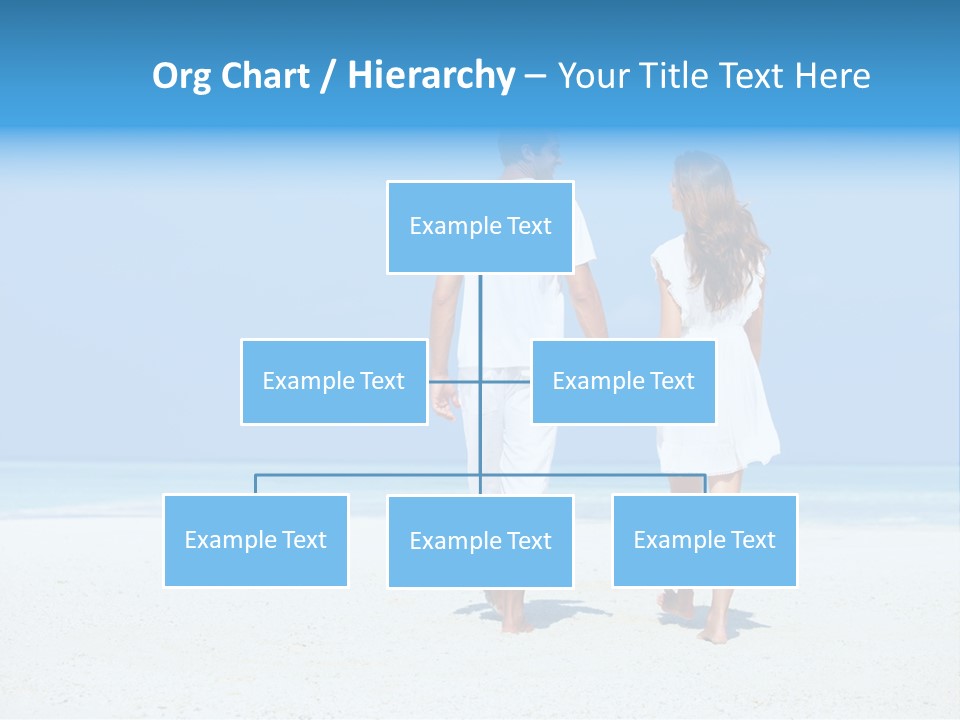 Org Chart / Hierarchy – Your Title Text Here

Example Text

Example Text

Example Text

Example Text

Example Text

Example Text